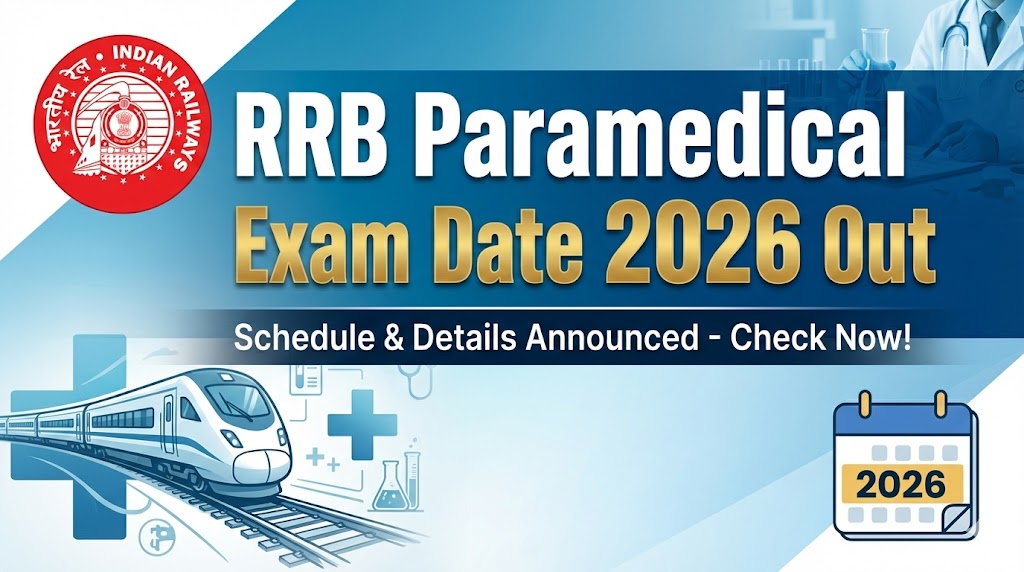 भारतीय रेल INDIAN RAILWAYS

RRB Paramedical Exam Date 2026 Out

Schedule & Details Announced - Check Now!

2026